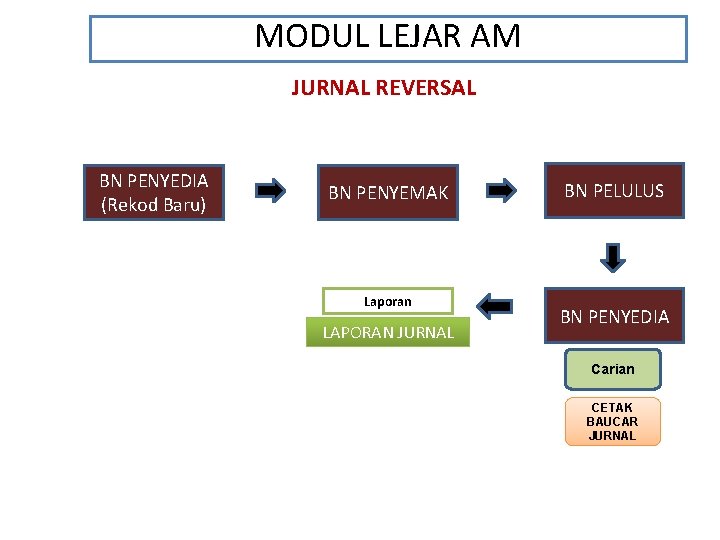 MODUL LEJAR AM

JURNAL REVERSAL

BN PENYEDIA (Rekod Baru)

BN PENYEMAK

BN PELULUS

BN PENYEDIA

Carian

CETAK BAUCAR JURNAL

Laporan

LAPORAN JURNAL